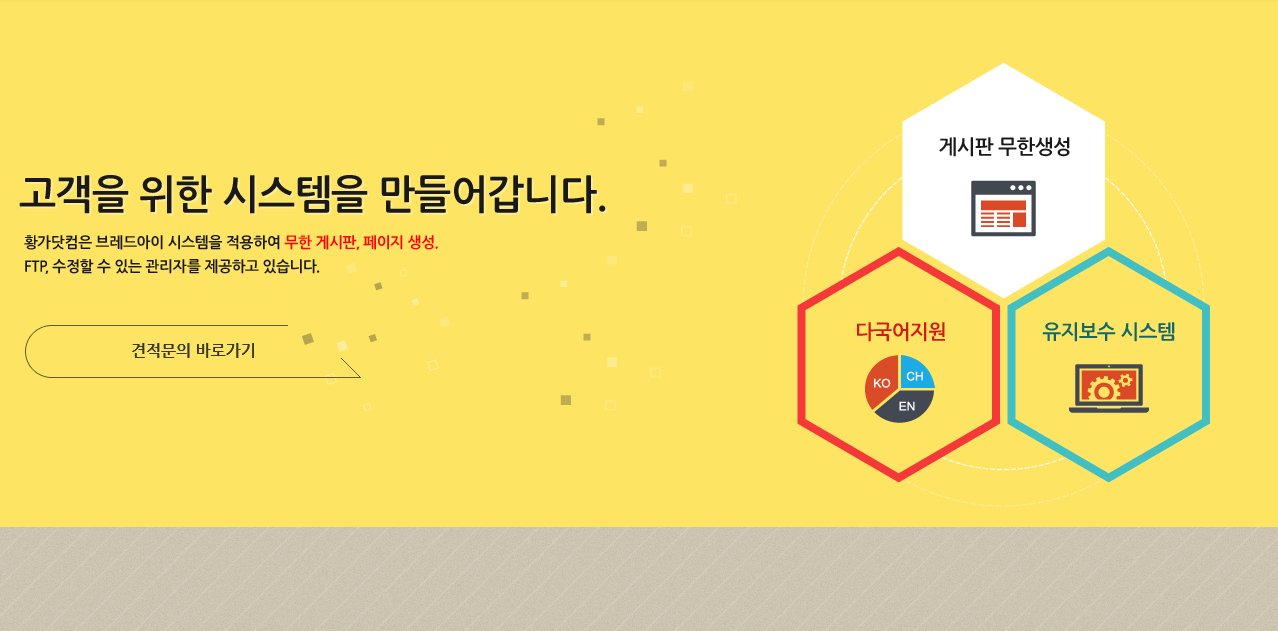 고객을 위한 시스템을 만들어갑니다.

황가닷컴은 브레드아이 시스템을 적용하여 무한 게시판, 페이지 생성. FTP, 수정할 수 있는 관리자를 제공하고 있습니다.

견적문의 바로가기

게시판 무한생성

다국어지원

KO CH EN

유지보수 시스템